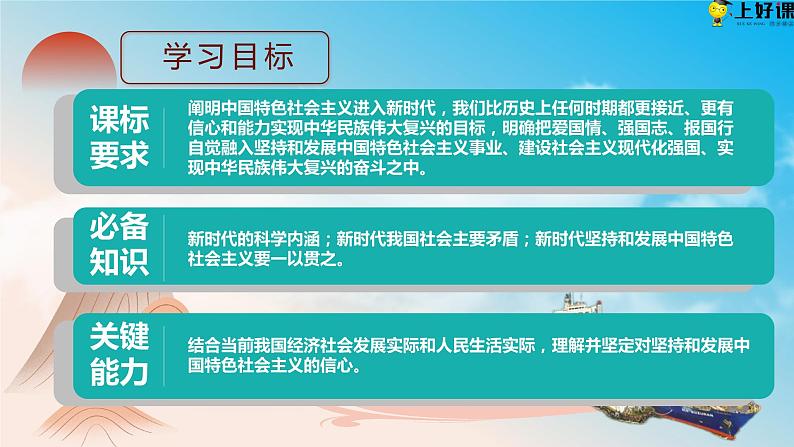 上好课

学习目标

课标要求

阐明中国特色社会主义进入新时代，我们比历史上任何时期都更接近、更有信心和能力实现中华民族伟大复兴的目标，明确把爱国情、强国志、报国行自觉融入坚持和发展中国特色社会主义事业、建设社会主义现代化强国、实现中华民族伟大复兴的奋斗之中。

必备知识

新时代的科学内涵；新时代我国社会主要矛盾；新时代坚持和发展中国特色社会主义要一以贯之。

关键能力

结合当前我国经济社会发展实际和人民生活实际，理解并坚定对坚持和发展中国特色社会主义的信心。